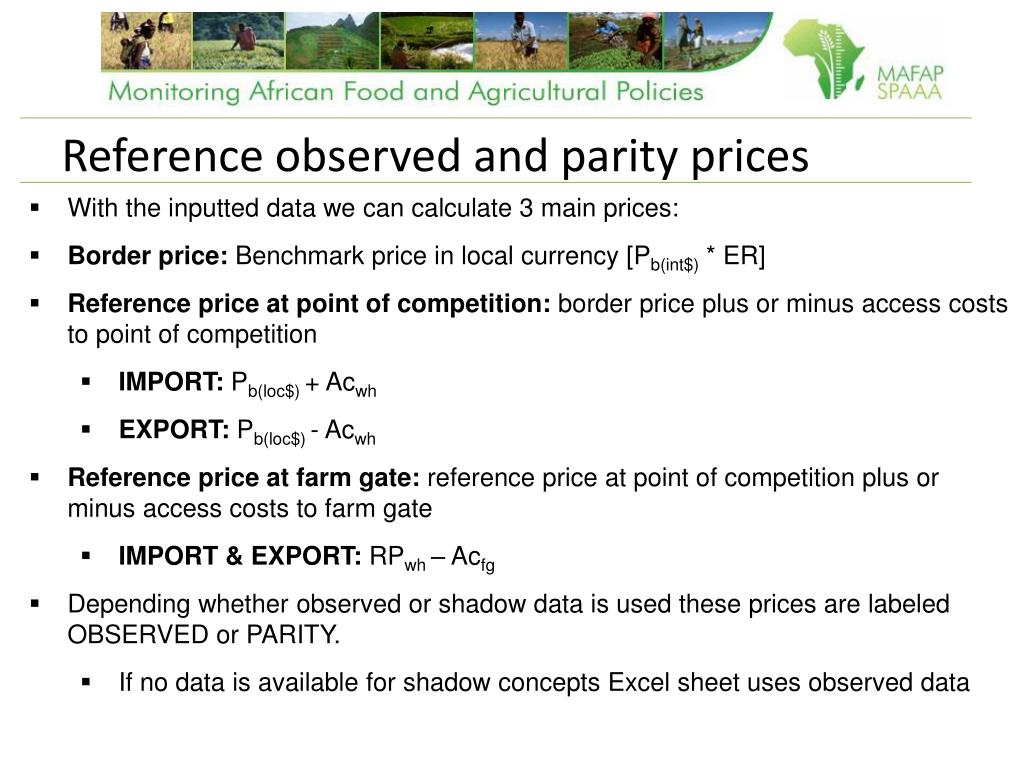 Monitoring African Food and Agricultural Policies

MAFAP
SPAAA

Reference observed and parity prices

▪ With the inputted data we can calculate 3 main prices:

▪ **Border price:** Benchmark price in local currency [$P_{b(int\$)}$ * ER]

▪ **Reference price at point of competition:** border price plus or minus access costs to point of competition

▪ **IMPORT:** $P_{b(loc\$)} + Ac_{wh}$

▪ **EXPORT:** $P_{b(loc\$)} - Ac_{wh}$

▪ **Reference price at farm gate:** reference price at point of competition plus or minus access costs to farm gate

▪ **IMPORT & EXPORT:** $RP_{wh} – Ac_{fg}$

▪ Depending whether observed or shadow data is used these prices are labeled OBSERVED or PARITY.

▪ If no data is available for shadow concepts Excel sheet uses observed data